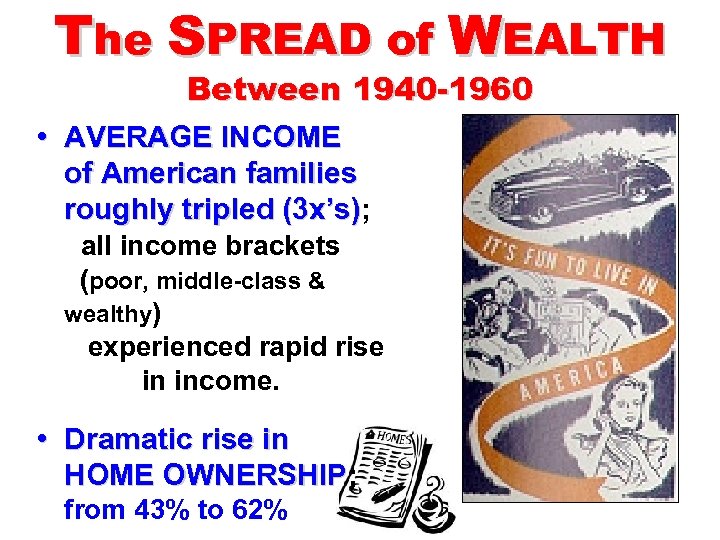 The SPREAD of WEALTH
Between 1940-1960

• AVERAGE INCOME of American families roughly tripled (3x's); all income brackets (poor, middle-class & wealthy) experienced rapid rise in income.

• Dramatic rise in HOME OWNERSHIP from 43% to 62%

HOMES

IT'S FUN TO LIVE IN AMERICA